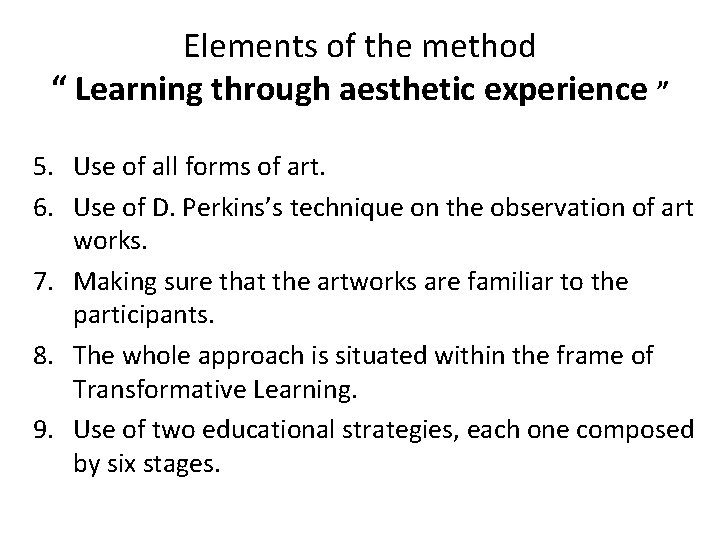 Elements of the method
“ Learning through aesthetic experience ”

5. Use of all forms of art.
6. Use of D. Perkins’s technique on the observation of art works.
7. Making sure that the artworks are familiar to the participants.
8. The whole approach is situated within the frame of Transformative Learning.
9. Use of two educational strategies, each one composed by six stages.